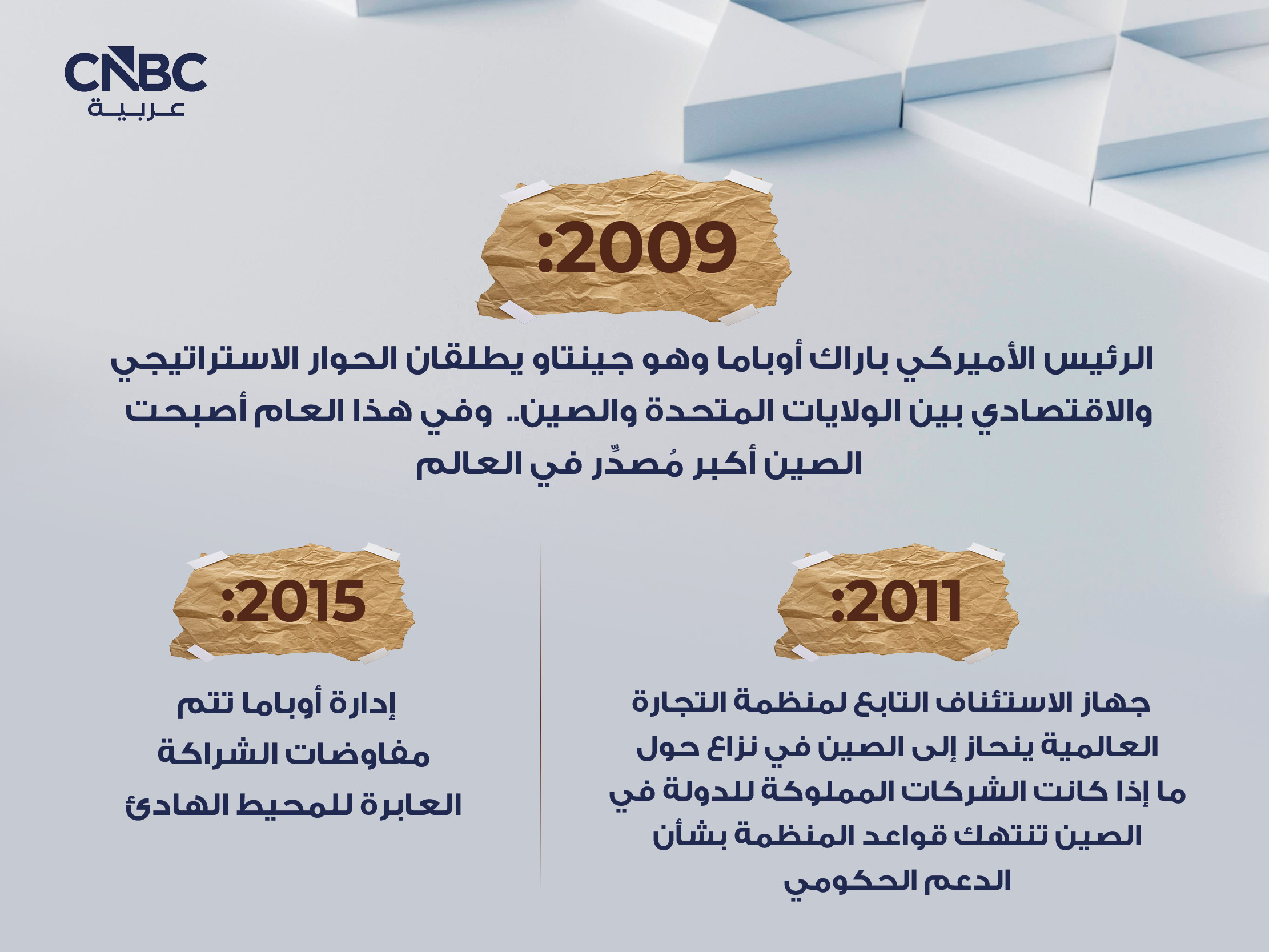 CNBC
عربية

2009:

الرئيس الأميركي باراك أوباما وهو جينتاو يطلقان الحوار الاستراتيجي والاقتصادي بين الولايات المتحدة والصين.. وفي هذا العام أصبحت الصين أكبر مُصدِّر في العالم

2011:

جهاز الاستئناف التابع لمنظمة التجارة العالمية ينحاز إلى الصين في نزاع حول ما إذا كانت الشركات المملوكة للدولة في الصين تنتهك قواعد المنظمة بشأن الدعم الحكومي

2015:

إدارة أوباما تتم مفاوضات الشراكة العابرة للمحيط الهادئ